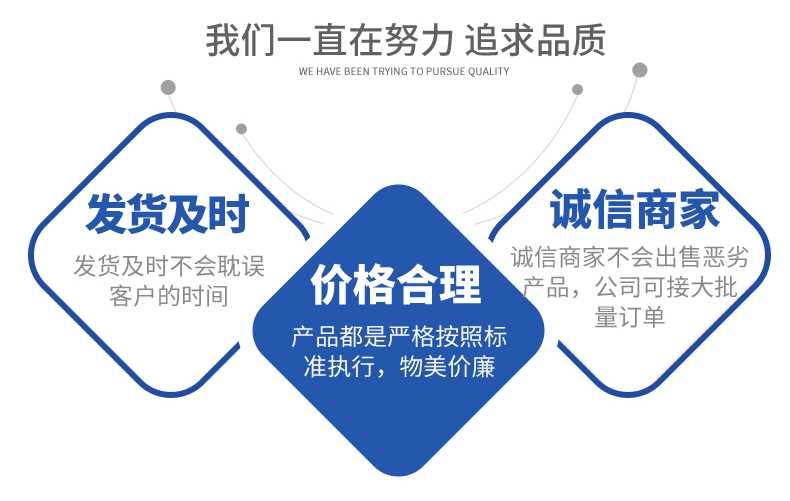 我们一直在努力 追求品质
WE HAVE BEEN TRYING TO PURSUE QUALITY

发货及时
发货及时不会耽误客户的时间

价格合理
产品都是严格按照标准执行，物美价廉

诚信商家
诚信商家不会出售恶劣产品，公司可接大批量订单